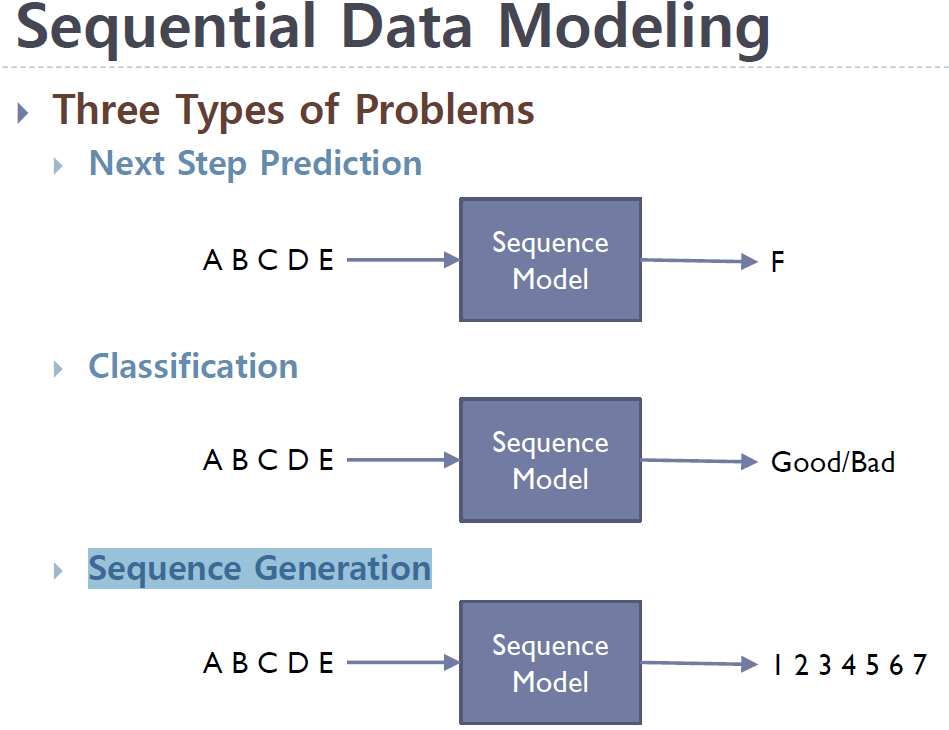 Sequential Data Modeling

Three Types of Problems

Next Step Prediction

A B C D E

Sequence Model

F

Classification

A B C D E

Sequence Model

Good/Bad

Sequence Generation

A B C D E

Sequence Model

1 2 3 4 5 6 7